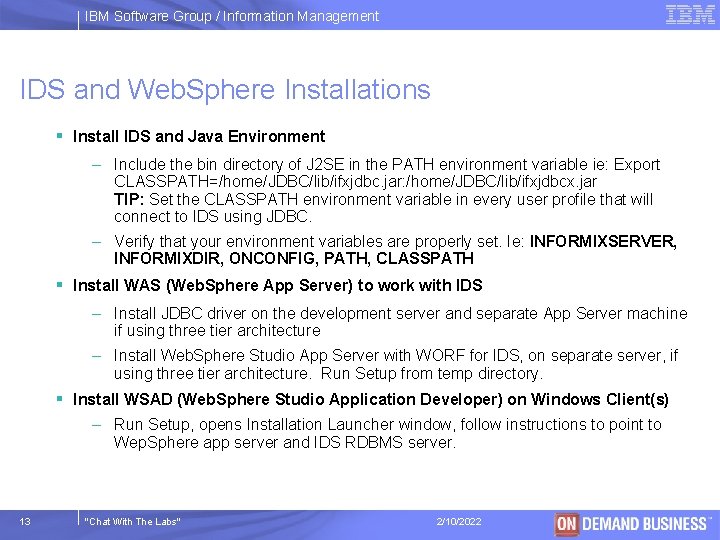 IBM Software Group / Information Management

IBM

IDS and WebSphere Installations

▪ Install IDS and Java Environment

– Include the bin directory of J2SE in the PATH environment variable ie: Export CLASSPATH=/home/JDBC/lib/ifxjdbc.jar:/home/JDBC/lib/ifxjdbcx.jar
TIP: Set the CLASSPATH environment variable in every user profile that will connect to IDS using JDBC.

– Verify that your environment variables are properly set. Ie: INFORMIXSERVER, INFORMIXDIR, ONCONFIG, PATH, CLASSPATH

▪ Install WAS (WebSphere App Server) to work with IDS

– Install JDBC driver on the development server and separate App Server machine if using three tier architecture

– Install WebSphere Studio App Server with WORF for IDS, on separate server, if using three tier architecture. Run Setup from temp directory.

▪ Install WSAD (WebSphere Studio Application Developer) on Windows Client(s)

– Run Setup, opens Installation Launcher window, follow instructions to point to WepSphere app server and IDS RDBMS server.

13 "Chat With The Labs" 2/10/2022 ON DEMAND BUSINESS™